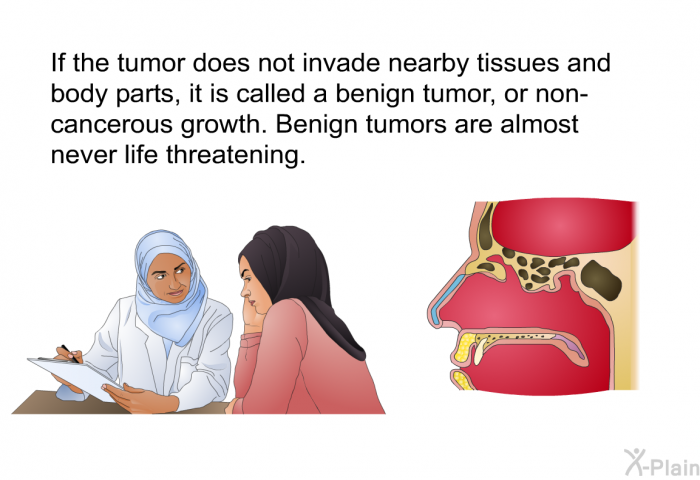 If the tumor does not invade nearby tissues and body parts, it is called a benign tumor, or non-cancerous growth. Benign tumors are almost never life threatening.

X-Plain